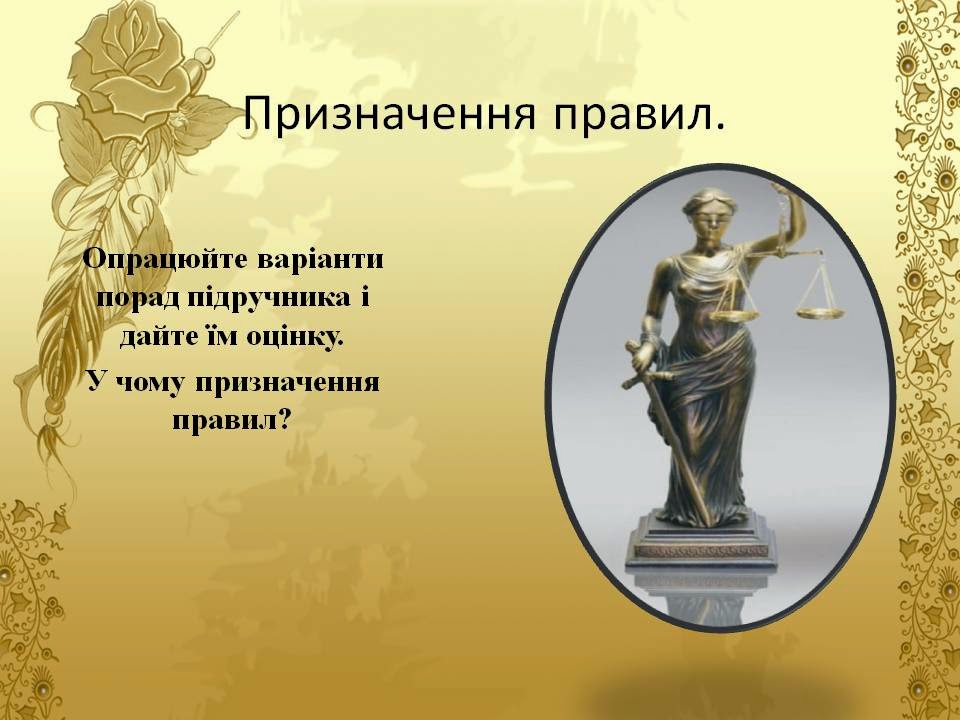 Призначення правил.

Опрацюйте варіанти порад підручника і дайте їм оцінку.

У чому призначення правил?